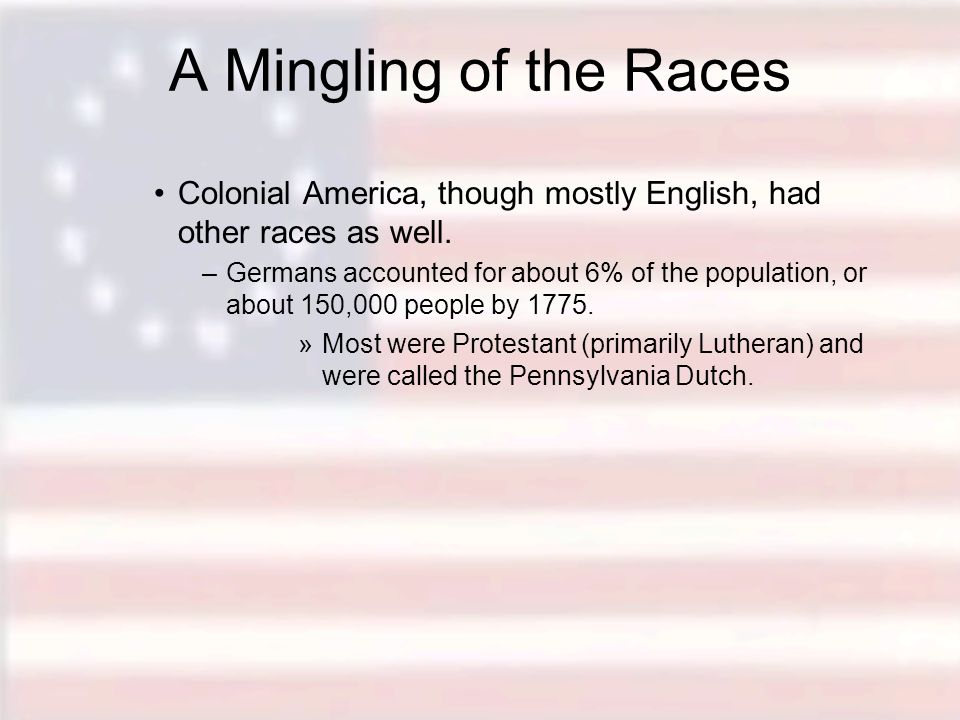 A Mingling of the Races

• Colonial America, though mostly English, had other races as well.

– Germans accounted for about 6% of the population, or about 150,000 people by 1775.

» Most were Protestant (primarily Lutheran) and were called the Pennsylvania Dutch.